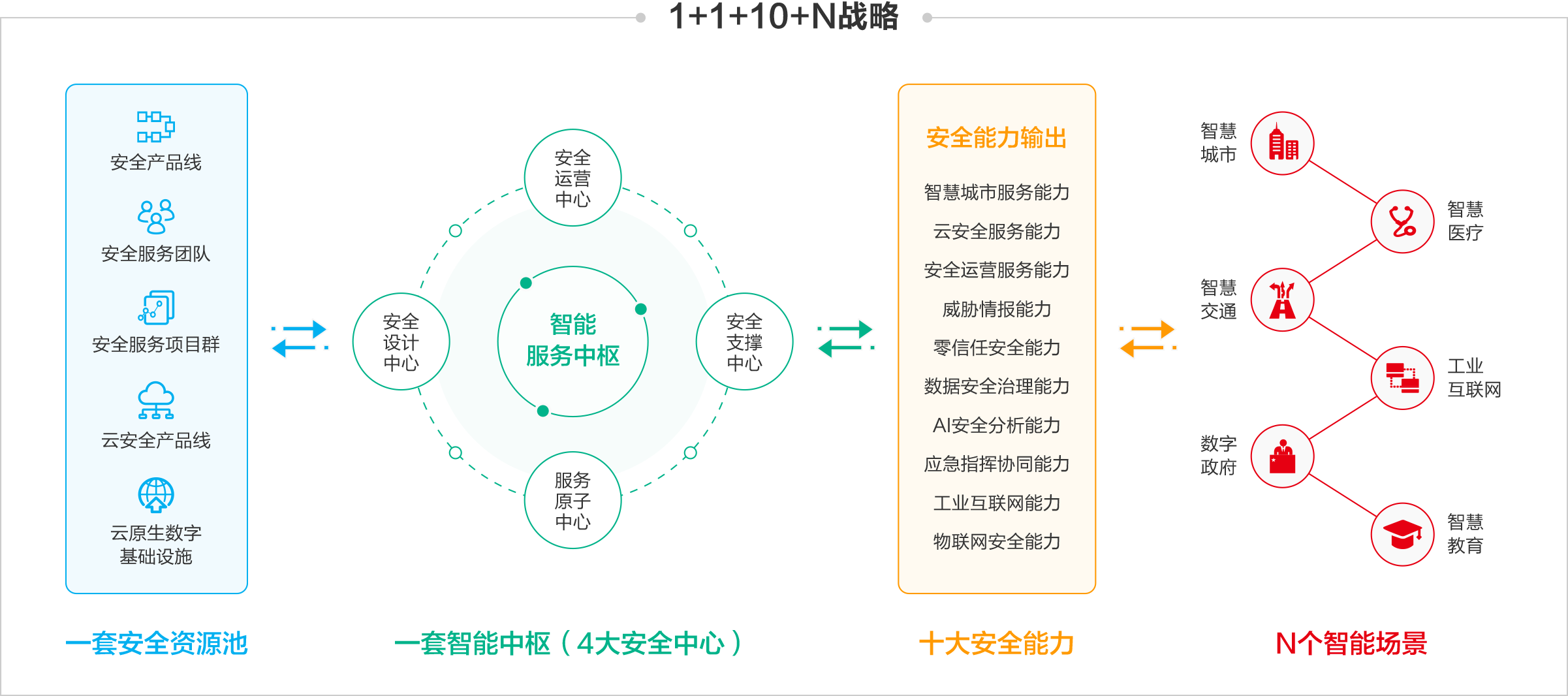 1+1+10+N战略

安全产品线

安全服务团队

安全服务项目群

云安全产品线

云原生数字基础设施

一套安全资源池

安全运营中心

安全设计中心

智能服务中枢

安全支撑中心

服务原子中心

一套智能中枢（4大安全中心）

安全能力输出

智慧城市服务能力

云安全服务能力

安全运营服务能力

威胁情报能力

零信任安全能力

数据安全治理能力

AI安全分析能力

应急指挥协同能力

工业互联网能力

物联网安全能力

十大安全能力

智慧城市

智慧医疗

智慧交通

工业互联网

数字政府

智慧教育

N个智能场景